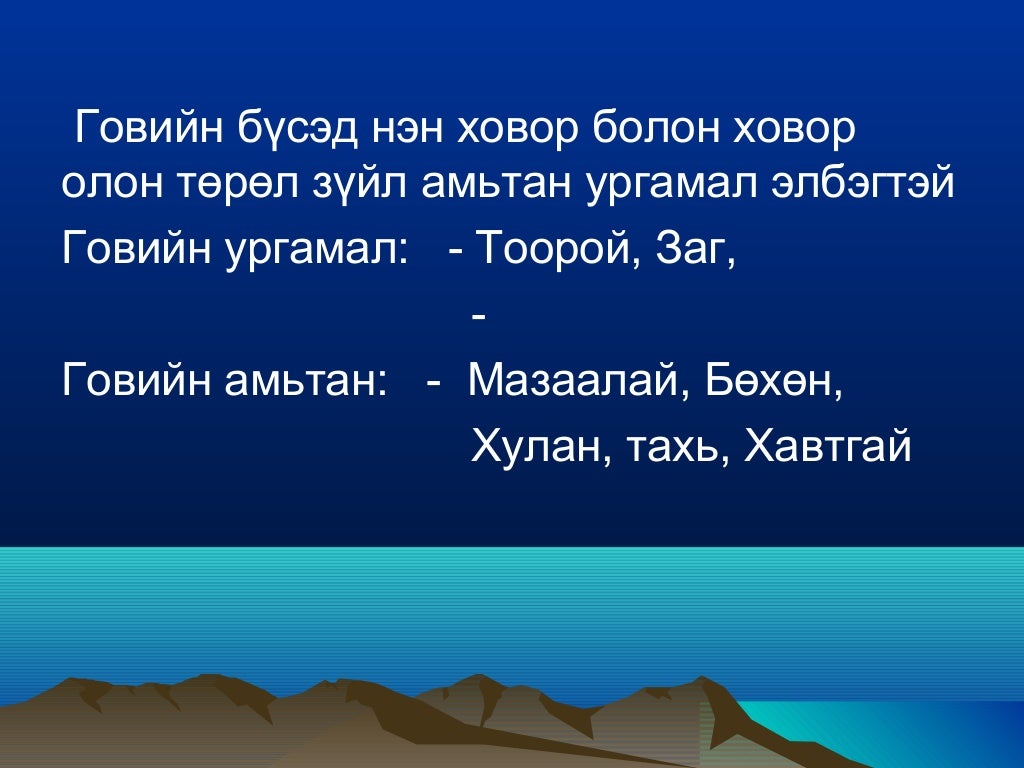 Говийн бүсэд нэн ховор болон ховор олон төрөл зүйл амьтан ургамал элбэгтэй

Говийн ургамал: - Тоорой, Заг,

-

Говийн амьтан: - Мазаалай, Бөхөн,

Хулан, тахь, Хавтгай